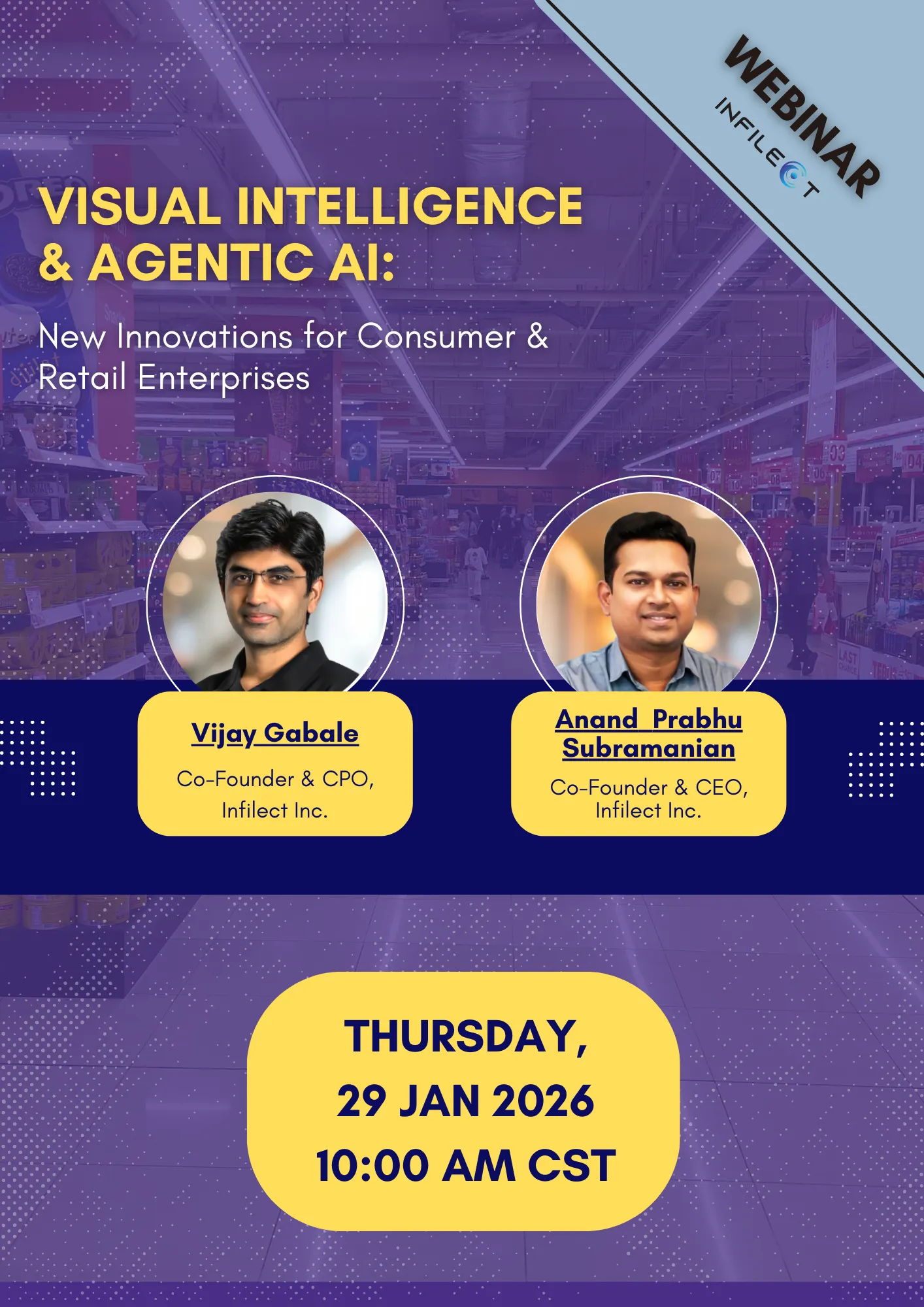 WEBINAR
INFILECT

VISUAL INTELLIGENCE & AGENTIC AI:

New Innovations for Consumer & Retail Enterprises

Vijay Gabale
Co-Founder & CPO, Infilect Inc.

Anand Prabhu Subramanian
Co-Founder & CEO, Infilect Inc.

THURSDAY,
29 JAN 2026
10:00 AM CST